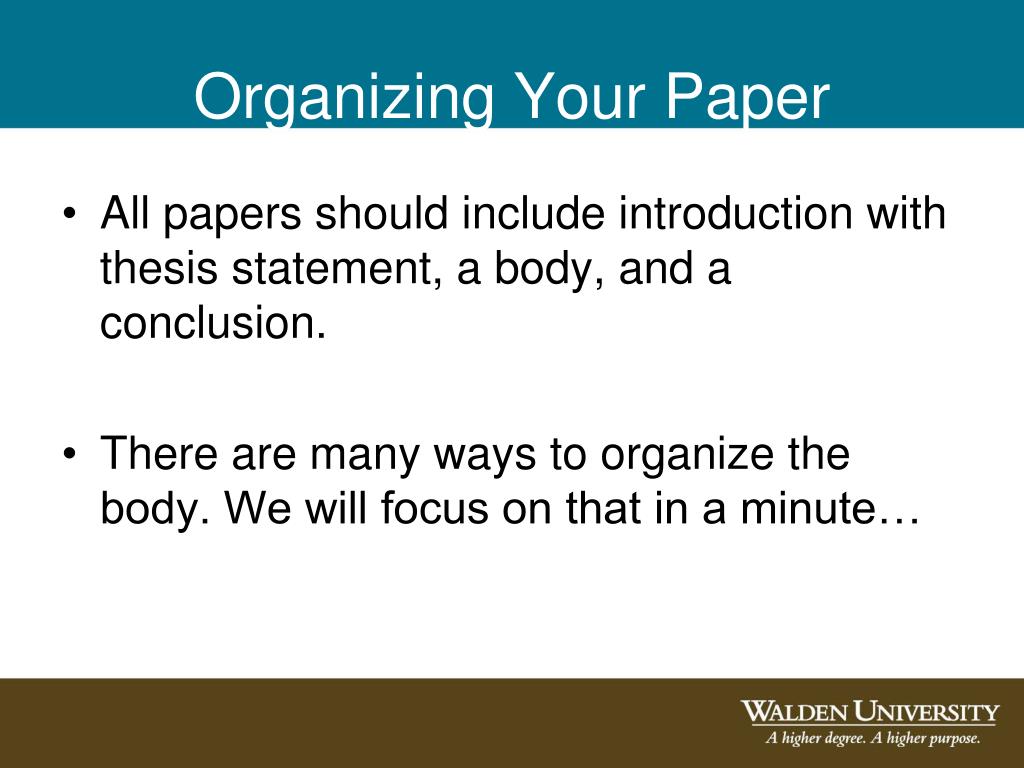 Organizing Your Paper

• All papers should include introduction with thesis statement, a body, and a conclusion.

• There are many ways to organize the body. We will focus on that in a minute…

WALDEN UNIVERSITY
A higher degree. A higher purpose.